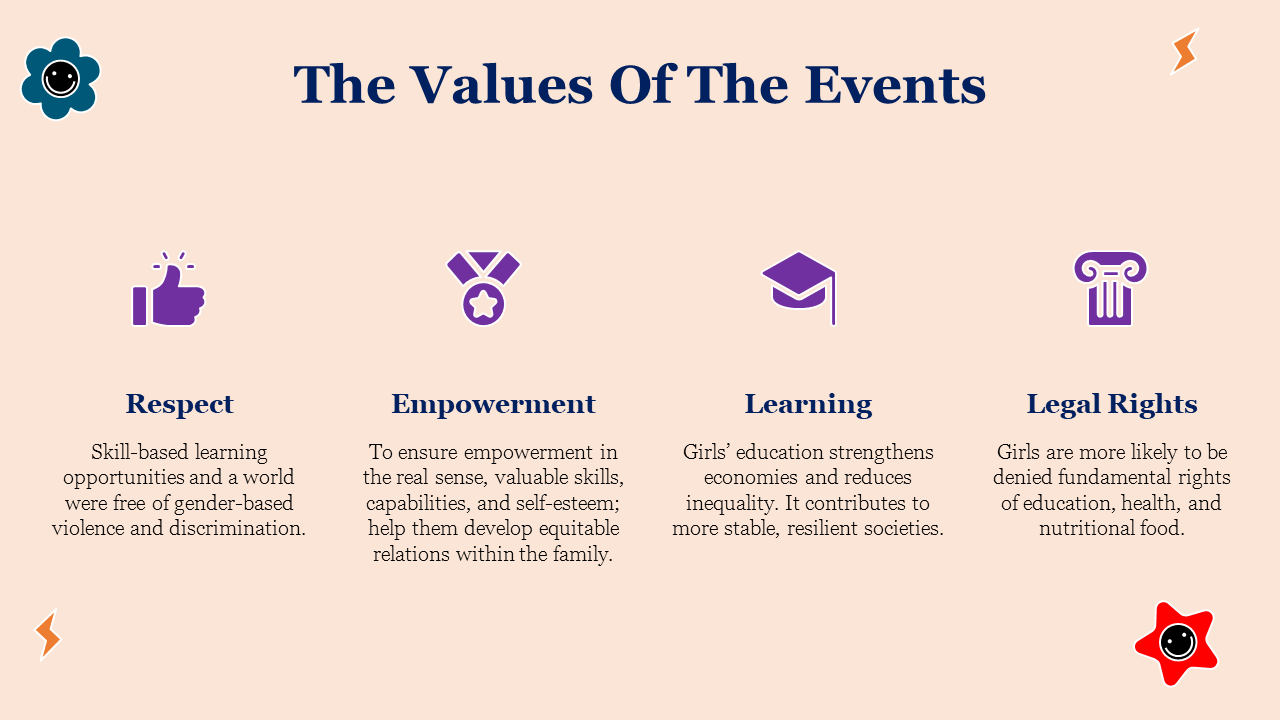 The Values Of The Events

Respect

Skill-based learning opportunities and a world were free of gender-based violence and discrimination.

Empowerment

To ensure empowerment in the real sense, valuable skills, capabilities, and self-esteem; help them develop equitable relations within the family.

Learning

Girls' education strengthens economies and reduces inequality. It contributes to more stable, resilient societies.

Legal Rights

Girls are more likely to be denied fundamental rights of education, health, and nutritional food.